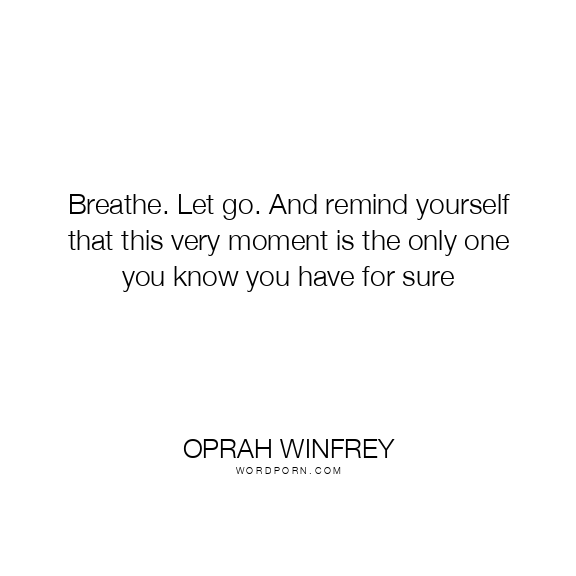 Breathe. Let go. And remind yourself that this very moment is the only one you know you have for sure

OPRAH WINFREY
WORDPORN.COM